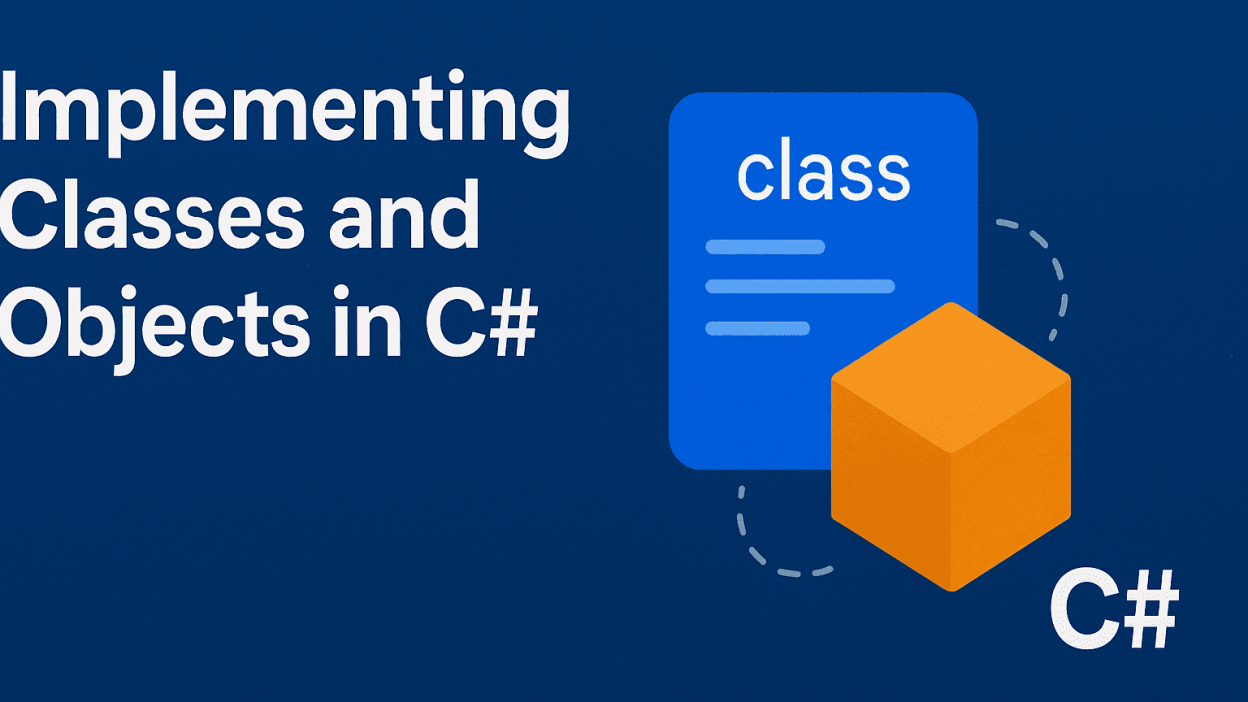 Implementing Classes and Objects in C#

class

C#